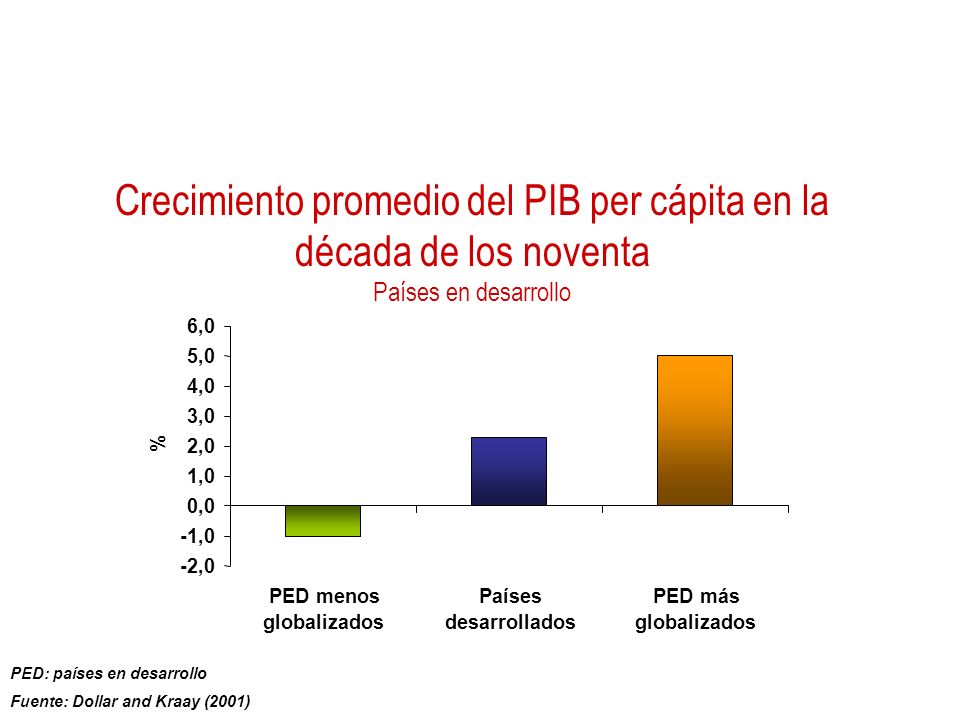 Crecimiento promedio del PIB per cápita en la década de los noventa
Países en desarrollo

6,0
5,0
4,0
3,0
2,0
1,0
0,0
-1,0
-2,0

%

PED menos globalizados
Países desarrollados
PED más globalizados

PED: países en desarrollo
Fuente: Dollar and Kraay (2001)